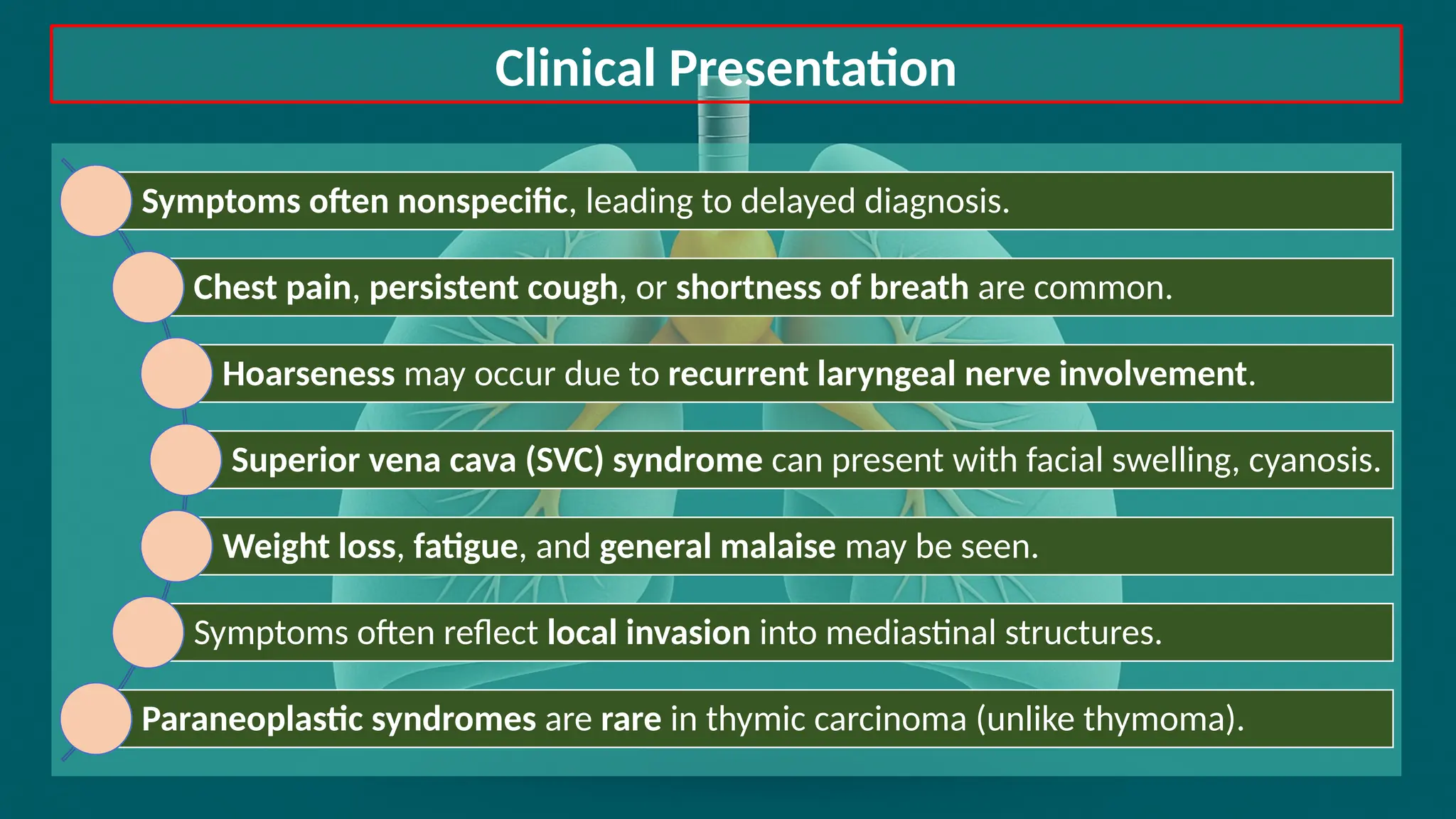 Clinical Presentation

Symptoms often nonspecific, leading to delayed diagnosis.

Chest pain, persistent cough, or shortness of breath are common.

Hoarseness may occur due to recurrent laryngeal nerve involvement.

Superior vena cava (SVC) syndrome can present with facial swelling, cyanosis.

Weight loss, fatigue, and general malaise may be seen.

Symptoms often reflect local invasion into mediastinal structures.

Paraneoplastic syndromes are rare in thymic carcinoma (unlike thymoma).